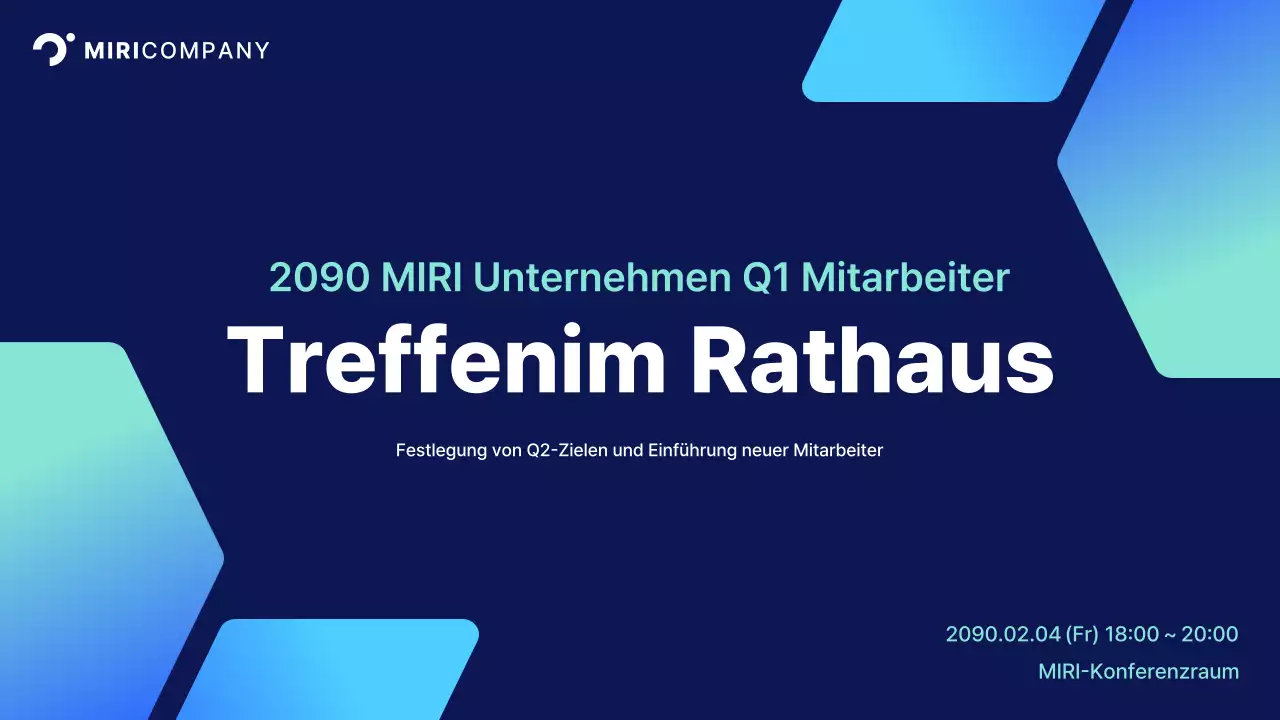 MIRICOMPANY

2090 MIRI Unternehmen Q1 Mitarbeiter

Treffenim Rathaus

Festlegung von Q2-Zielen und Einführung neuer Mitarbeiter

2090.02.04 (Fr) 18:00 ~ 20:00

MIRI-Konferenzraum